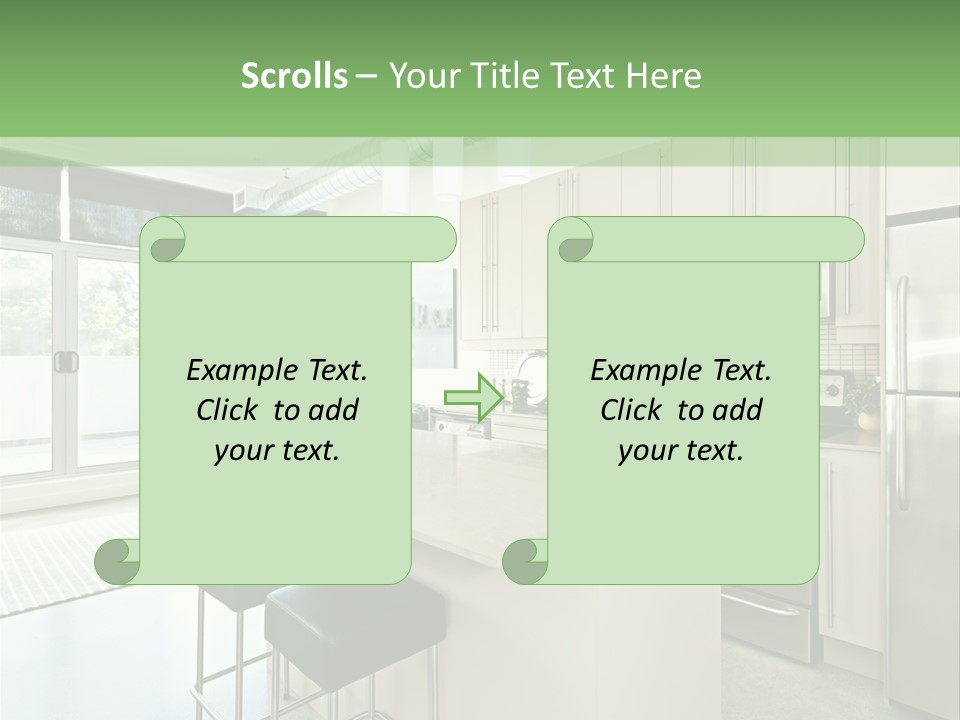 Scrolls – Your Title Text Here

Example Text. Click to add your text.

Example Text. Click to add your text.